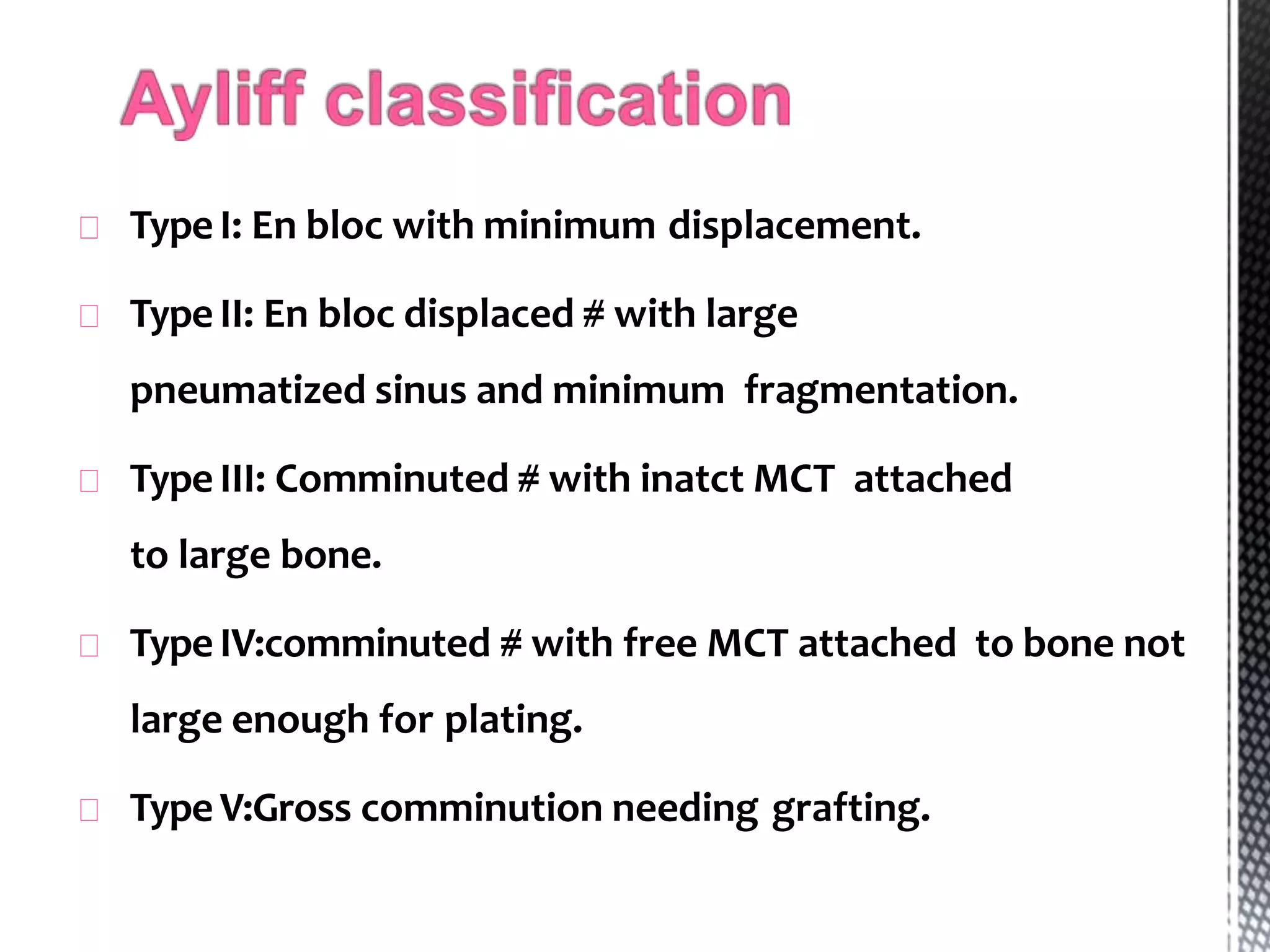 Ayliff classification

Type I: En bloc with minimum displacement.

Type II: En bloc displaced # with large pneumatized sinus and minimum fragmentation.

Type III: Comminuted # with inatct MCT attached to large bone.

Type IV:comminuted # with free MCT attached to bone not large enough for plating.

Type V:Gross comminution needing grafting.